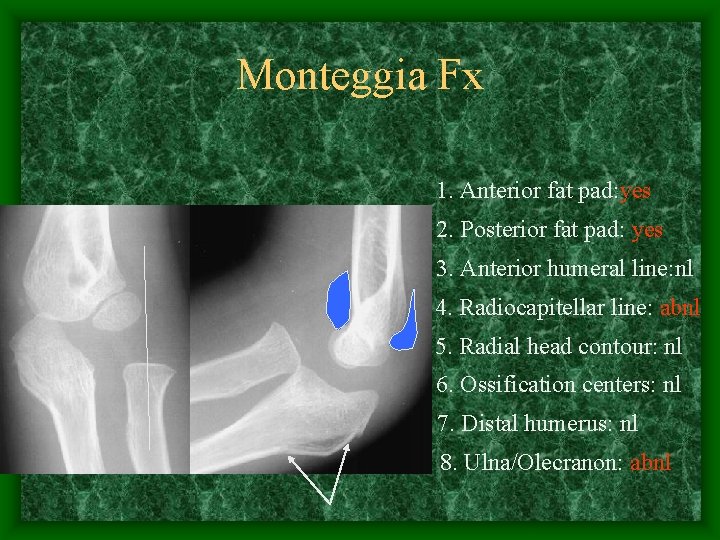 Monteggia Fx

1. Anterior fat pad:yes
2. Posterior fat pad: yes
3. Anterior humeral line:nl
4. Radiocapitellar line: abnl
5. Radial head contour: nl
6. Ossification centers: nl
7. Distal humerus: nl
8. Ulna/Olecranon: abnl